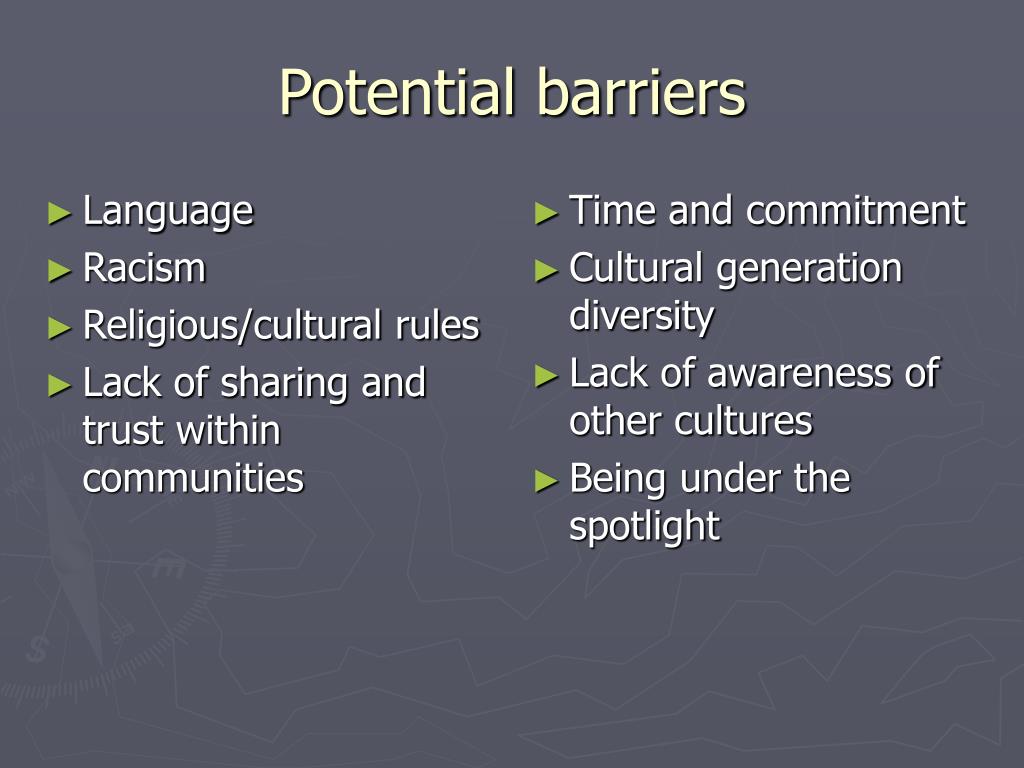 Potential barriers

► Language
► Racism
► Religious/cultural rules
► Lack of sharing and trust within communities

► Time and commitment
► Cultural generation diversity
► Lack of awareness of other cultures
► Being under the spotlight